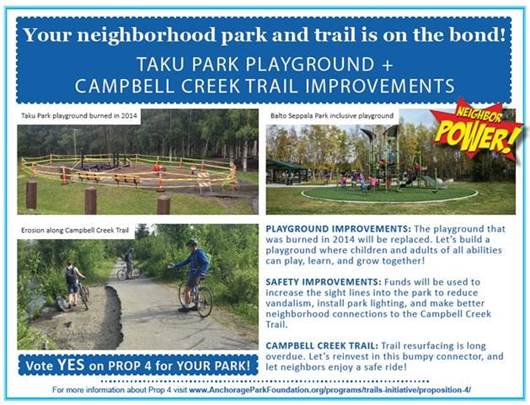 Your neighborhood park and trail is on the bond!

TAKU PARK PLAYGROUND + CAMPBELL CREEK TRAIL IMPROVEMENTS

Taku Park playground burned in 2014

Balto Seppala Park inclusive playground

NEIGHBOR POWER!

Erosion along Campbell Creek Trail

PLAYGROUND IMPROVEMENTS: The playground that was burned in 2014 will be replaced. Let's build a playground where children and adults of all abilities can play, learn, and grow together!

SAFETY IMPROVEMENTS: Funds will be used to increase the sight lines into the park to reduce vandalism, install park lighting, and make better neighborhood connections to the Campbell Creek Trail.

CAMPBELL CREEK TRAIL: Trail resurfacing is long overdue. Let's reinvest in this bumpy connector, and let neighbors enjoy a safe ride!

Vote YES on PROP 4 for YOUR PARK!

For more information about Prop 4 visit www.AnchorageParkFoundation.org/programs/trails-initiative/proposition-4/